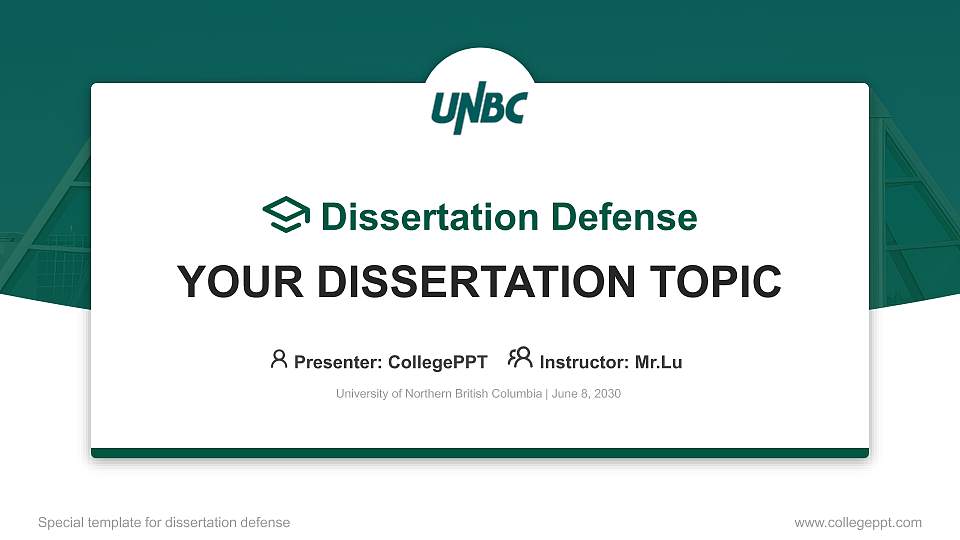 UNBC

Dissertation Defense

YOUR DISSERTATION TOPIC

Presenter: CollegePPT Instructor: Mr.Lu

University of Northern British Columbia | June 8, 2030

Special template for dissertation defense

www.collegeppt.com